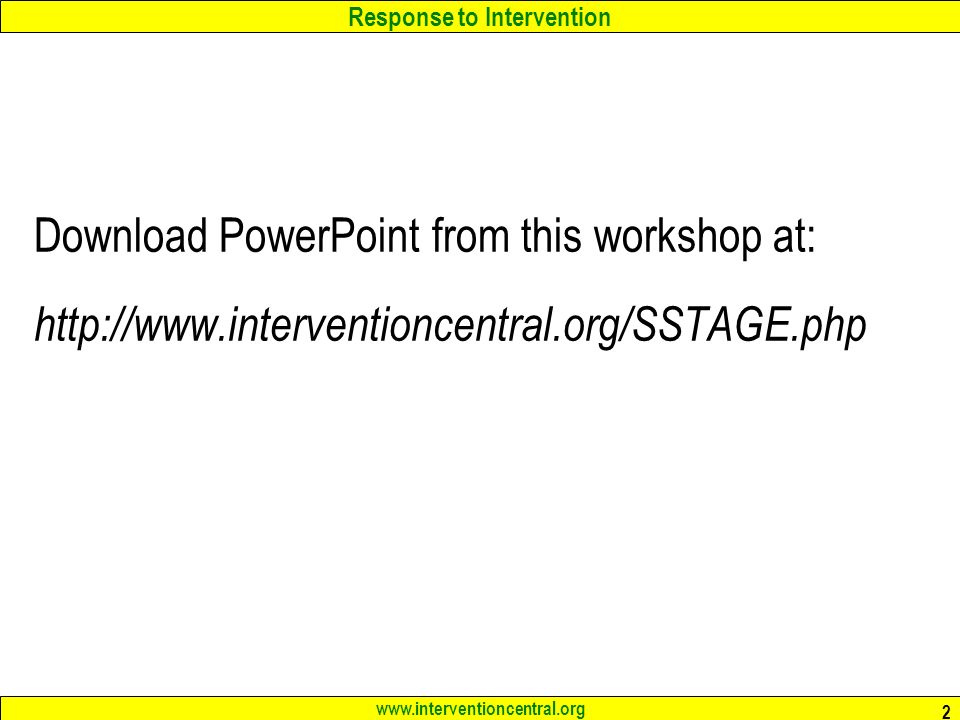 Response to Intervention

Download PowerPoint from this workshop at:

http://www.interventioncentral.org/SSTAGE.php

www.interventioncentral.org

2